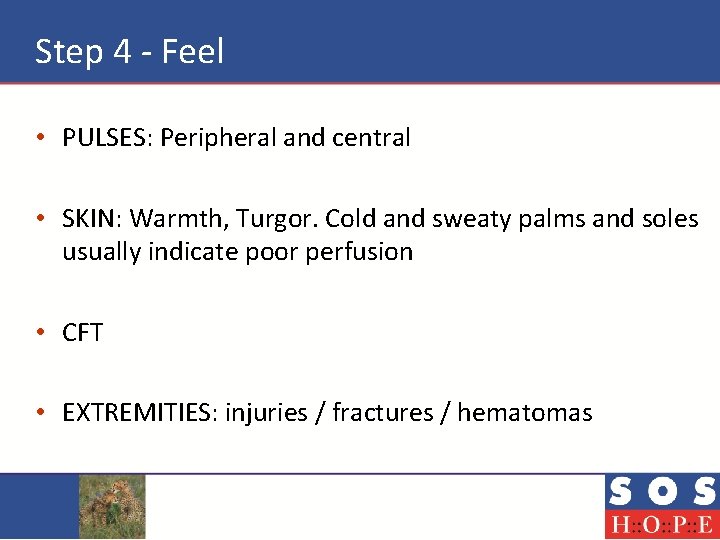 Step 4 - Feel

• PULSES: Peripheral and central

• SKIN: Warmth, Turgor. Cold and sweaty palms and soles usually indicate poor perfusion

• CFT

• EXTREMITIES: injuries / fractures / hematomas

SOS
H::O::P::E